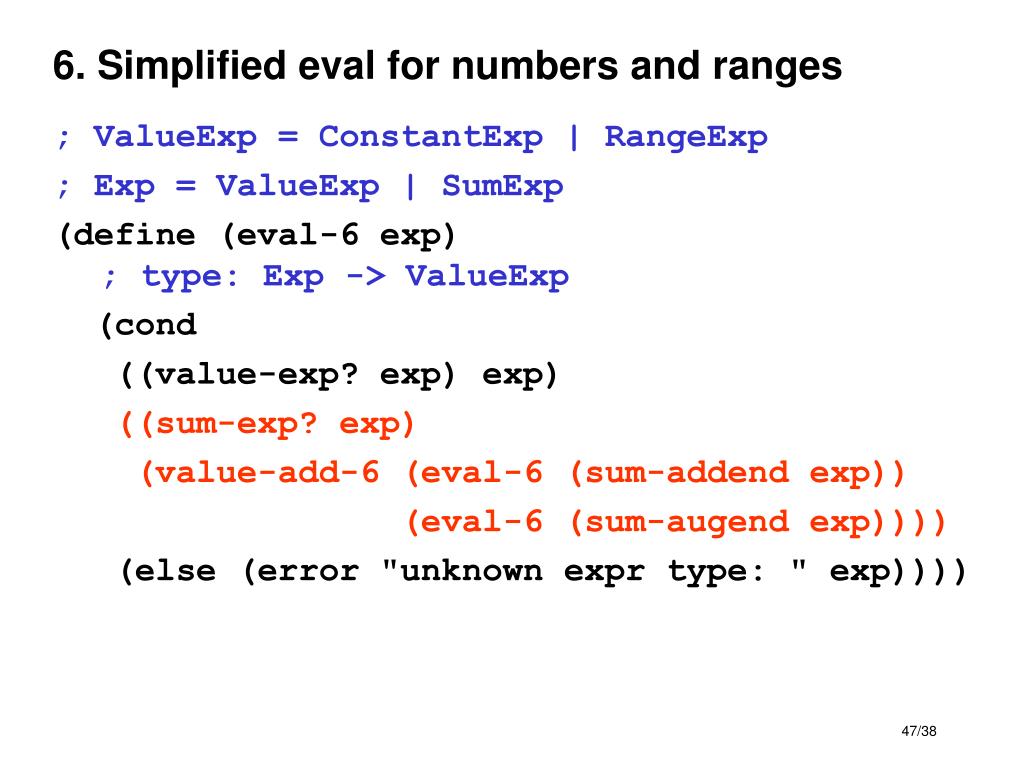 6. Simplified eval for numbers and ranges

; ValueExp = ConstantExp | RangeExp
; Exp = ValueExp | SumExp
(define (eval-6 exp)
  ; type: Exp -> ValueExp
  (cond
   ((value-exp? exp) exp)
   ((sum-exp? exp)
    (value-add-6 (eval-6 (sum-addend exp))
                 (eval-6 (sum-augend exp))))
   (else (error "unknown expr type: " exp))))

47/38